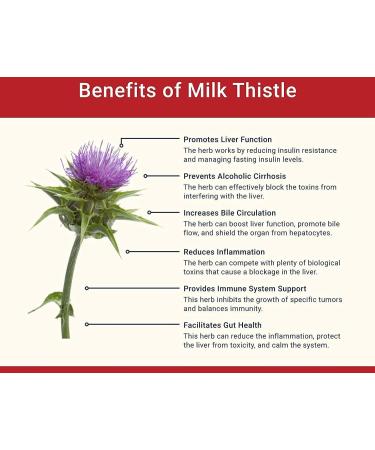 Benefits of Milk Thistle

Promotes Liver Function
The herb works by reducing insulin resistance and managing fasting insulin levels.

Prevents Alcoholic Cirrhosis
The herb can effectively block the toxins from interfering with the liver.

Increases Bile Circulation
The herb can boost liver function, promote bile flow, and shield the organ from hepatocytes.

Reduces Inflammation
The herb can compete with plenty of biological toxins that cause a blockage in the liver.

Provides Immune System Support
This herb inhibits the growth of specific tumors and balances immunity.

Facilitates Gut Health
This herb can reduce the inflammation, protect the liver from toxicity, and calm the system.